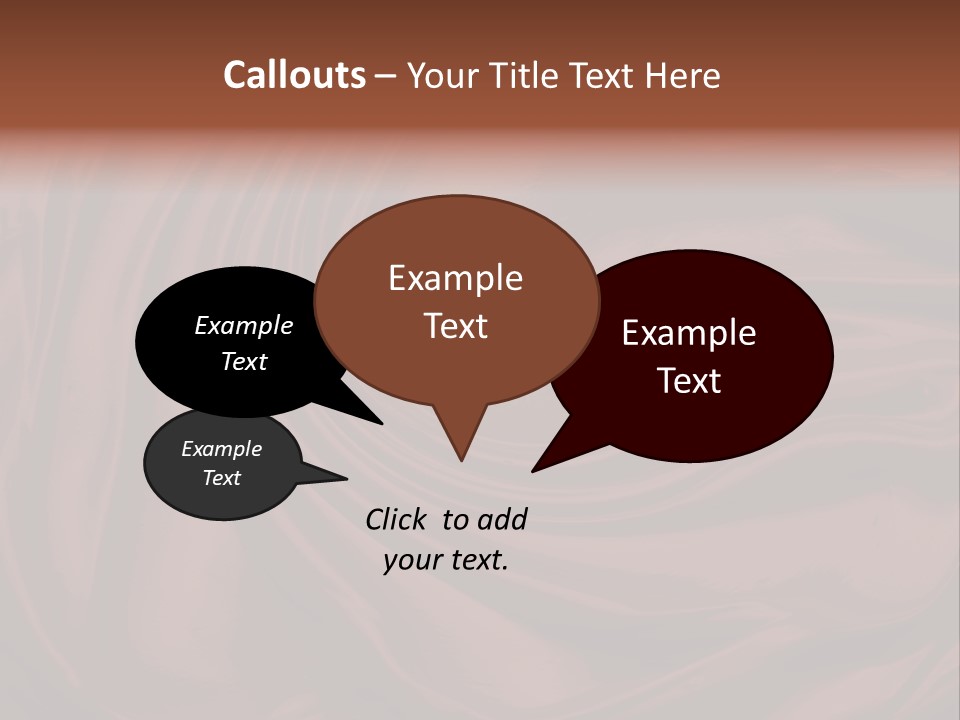 Callouts – Your Title Text Here

Example Text

Example Text

Example Text

Example Text

Click to add your text.